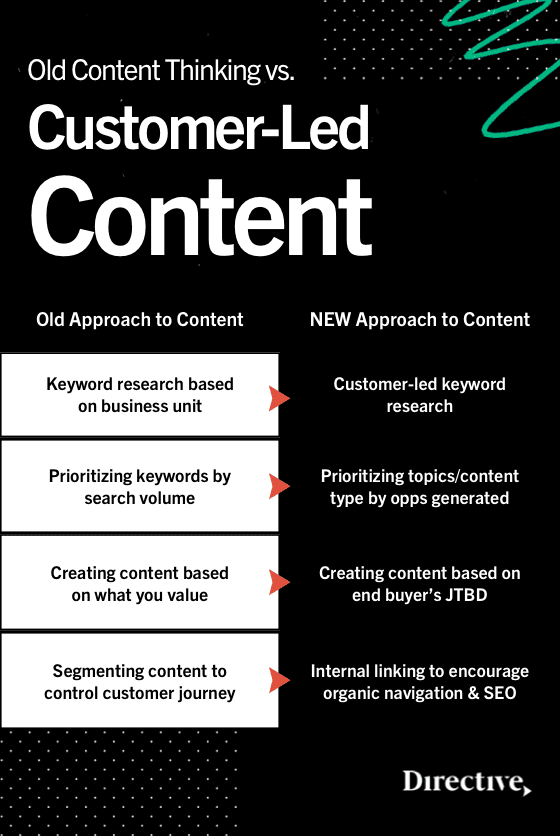 Old Content Thinking vs.

Customer-Led Content

| Old Approach to Content | NEW Approach to Content |
|---|---|
| Keyword research based on business unit | Customer-led keyword research |
| Prioritizing keywords by search volume | Prioritizing topics/content type by opps generated |
| Creating content based on what you value | Creating content based on end buyer's JTBD |
| Segmenting content to control customer journey | Internal linking to encourage organic navigation & SEO |

Directive